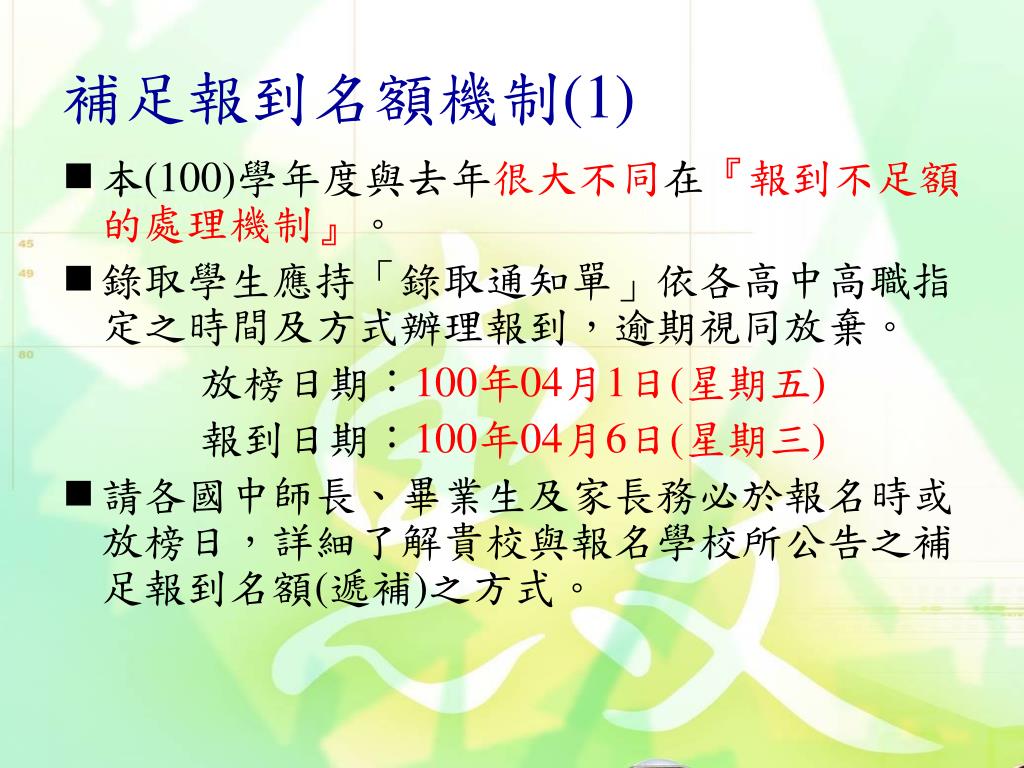 補足報到名額機制(1)

■ 本(100)學年度與去年很大不同在『報到不足額的處理機制』。

■ 錄取學生應持「錄取通知單」依各高中高職指定之時間及方式辦理報到，逾期視同放棄。

放榜日期：100年04月1日(星期五)

報到日期：100年04月6日(星期三)

■ 請各國中師長、畢業生及家長務必於報名時或放榜日，詳細了解貴校與報名學校所公告之補足報到名額(遞補)之方式。

45

49

80